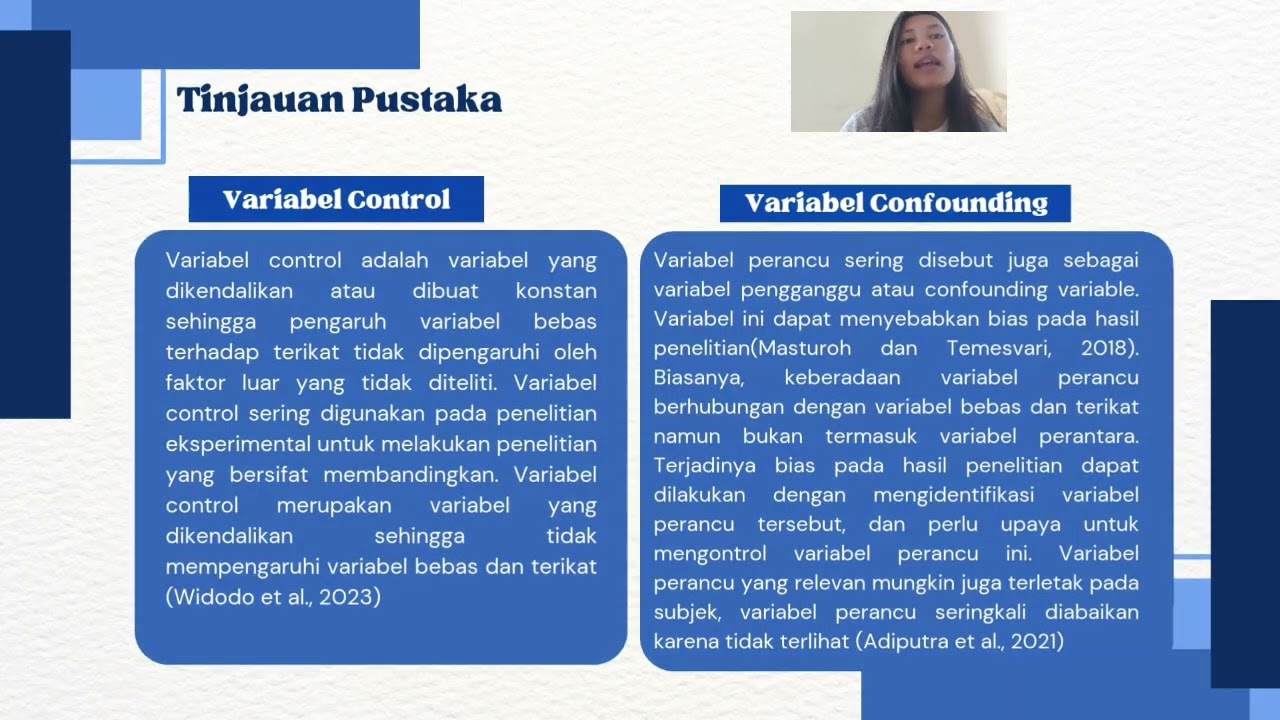 Tinjauan Pustaka

Variabel Control

Variabel control adalah variabel yang dikendalikan atau dibuat konstan sehingga pengaruh variabel bebas terhadap terikat tidak dipengaruhi oleh faktor luar yang tidak diteliti. Variabel control sering digunakan pada penelitian eksperimental untuk melakukan penelitian yang bersifat membandingkan. Variabel control merupakan variabel yang dikendalikan sehingga tidak mempengaruhi variabel bebas dan terikat (Widodo et al., 2023)

Variabel Confounding

Variabel perancu sering disebut juga sebagai variabel pengganggu atau confounding variable. Variabel ini dapat menyebabkan bias pada hasil penelitian(Masturoh dan Temesvari, 2018). Biasanya, keberadaan variabel perancu berhubungan dengan variabel bebas dan terikat namun bukan termasuk variabel perantara. Terjadinya bias pada hasil penelitian dapat dilakukan dengan mengidentifikasi variabel perancu tersebut, dan perlu upaya untuk mengontrol variabel perancu ini. Variabel perancu yang relevan mungkin juga terletak pada subjek, variabel perancu seringkali diabaikan karena tidak terlihat (Adiputra et al., 2021)